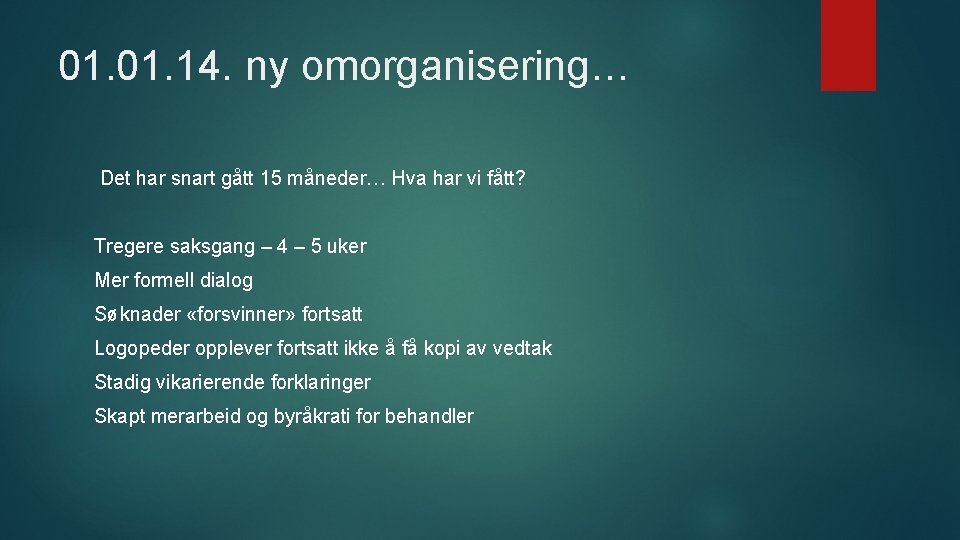 01.01.14. ny omorganisering…

Det har snart gått 15 måneder… Hva har vi fått?

Tregere saksgang – 4 – 5 uker

Mer formell dialog

Søknader «forsvinner» fortsatt

Logopeder opplever fortsatt ikke å få kopi av vedtak

Stadig vikarierende forklaringer

Skapt merarbeid og byråkrati for behandler